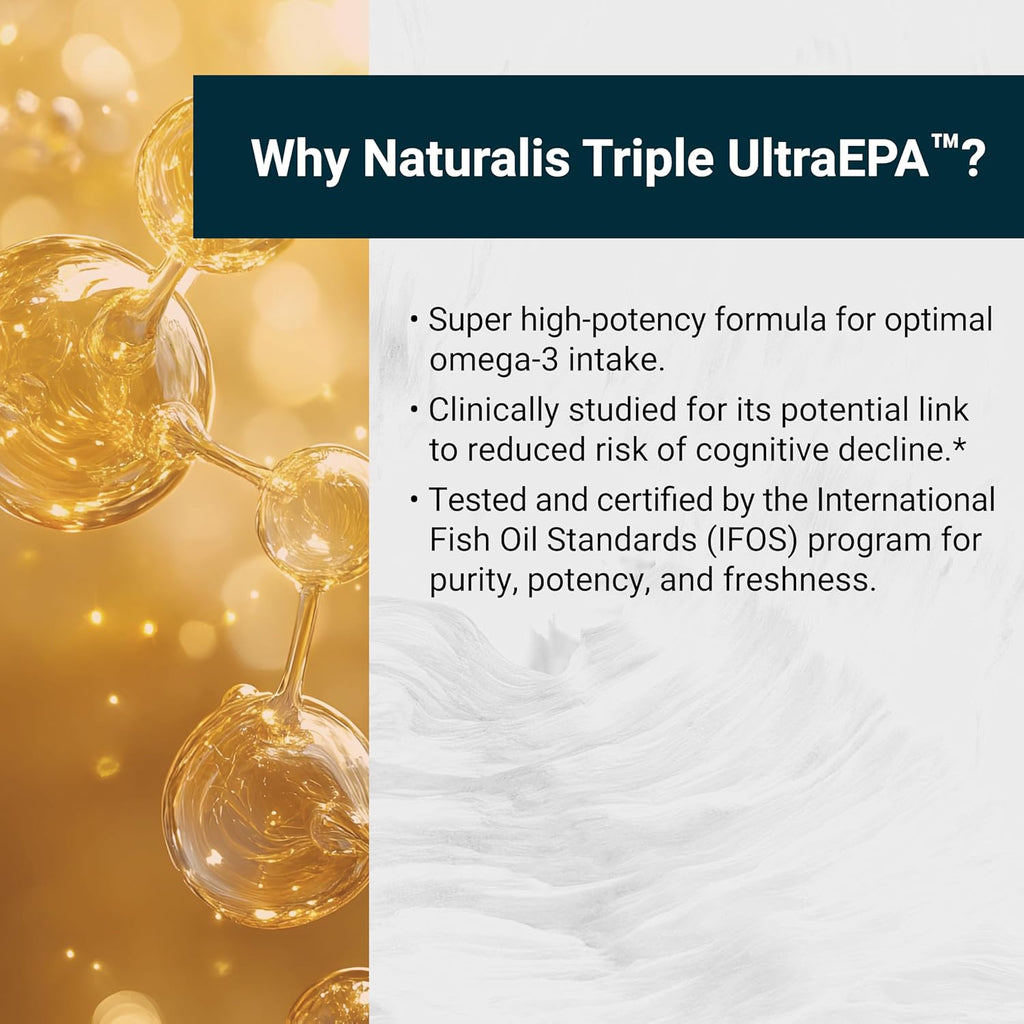 Why Naturalis Triple UltraEPA™?

• Super high-potency formula for optimal omega-3 intake.

• Clinically studied for its potential link to reduced risk of cognitive decline.*

• Tested and certified by the International Fish Oil Standards (IFOS) program for purity, potency, and freshness.